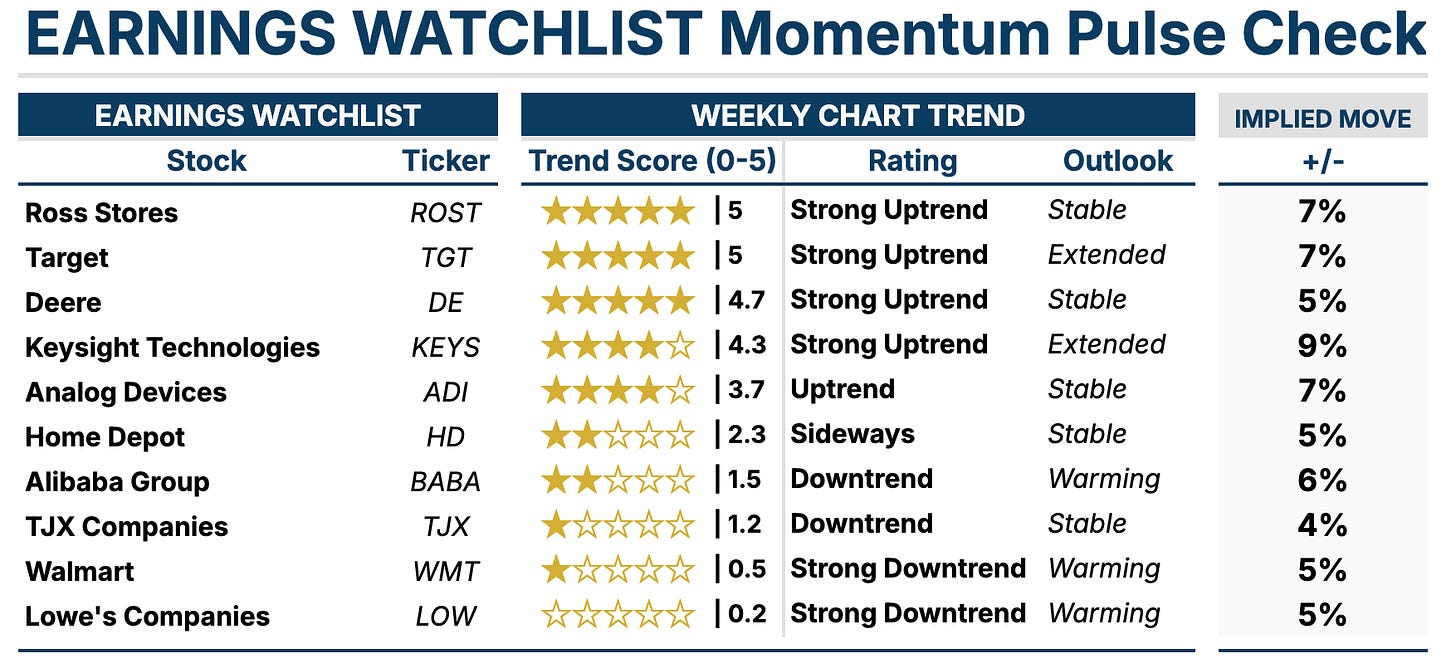 EARNINGS WATCHLIST Momentum Pulse Check

| EARNINGS WATCHLIST | | WEEKLY CHART TREND | | | IMPLIED MOVE |
|---|---|---|---|---|---|
| Stock | Ticker | Trend Score (0-5) | Rating | Outlook | +/- |
| Ross Stores | ROST | ★★★★★ \| 5 | Strong Uptrend | Stable | 7% |
| Target | TGT | ★★★★★ \| 5 | Strong Uptrend | Extended | 7% |
| Deere | DE | ★★★★★ \| 4.7 | Strong Uptrend | Stable | 5% |
| Keysight Technologies | KEYS | ★★★★☆ \| 4.3 | Strong Uptrend | Extended | 9% |
| Analog Devices | ADI | ★★★★☆ \| 3.7 | Uptrend | Stable | 7% |
| Home Depot | HD | ★★☆☆☆ \| 2.3 | Sideways | Stable | 5% |
| Alibaba Group | BABA | ★★☆☆☆ \| 1.5 | Downtrend | Warming | 6% |
| TJX Companies | TJX | ★☆☆☆☆ \| 1.2 | Downtrend | Stable | 4% |
| Walmart | WMT | ★☆☆☆☆ \| 0.5 | Strong Downtrend | Warming | 5% |
| Lowe's Companies | LOW | ☆☆☆☆☆ \| 0.2 | Strong Downtrend | Warming | 5% |